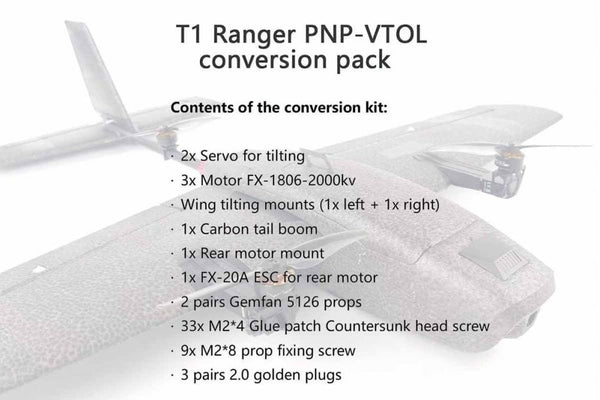 T1 Ranger PNP-VTOL conversion pack

Contents of the conversion kit:

· 2x Servo for tilting
· 3x Motor FX-1806-2000kv
· Wing tilting mounts (1x left + 1x right)
· 1x Carbon tail boom
· 1x Rear motor mount
· 1x FX-20A ESC for rear motor
· 2 pairs Gemfan 5126 props
· 33x M2*4 Glue patch Countersunk head screw
· 9x M2*8 prop fixing screw
· 3 pairs 2.0 golden plugs